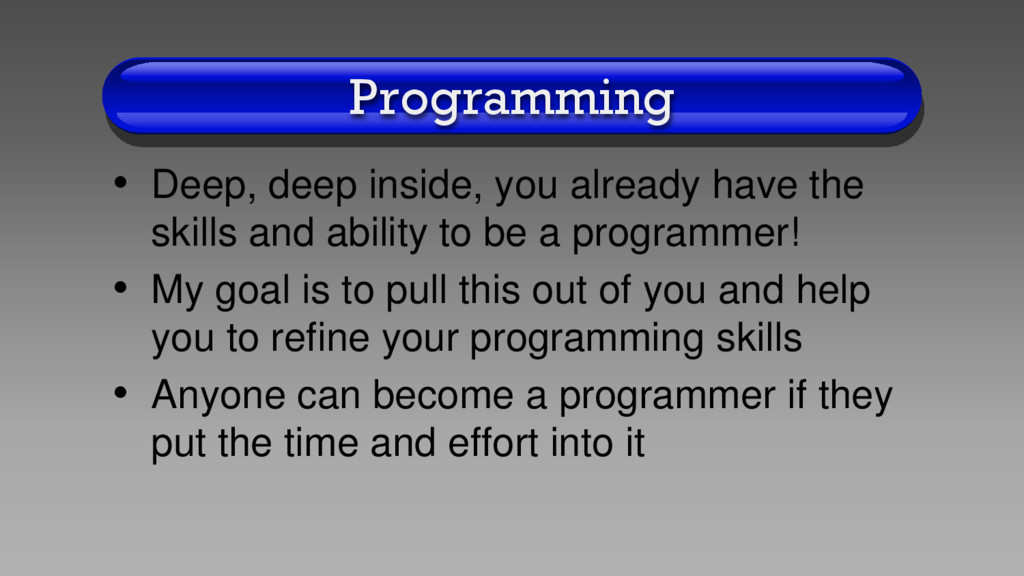 Programming

• Deep, deep inside, you already have the skills and ability to be a programmer!

• My goal is to pull this out of you and help you to refine your programming skills

• Anyone can become a programmer if they put the time and effort into it